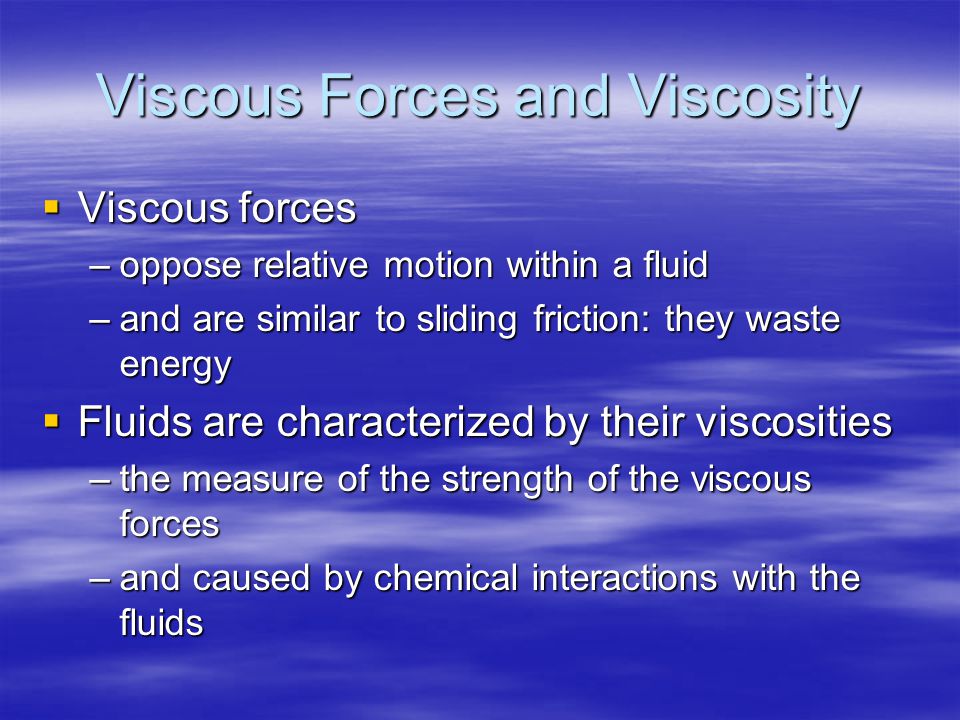 Viscous Forces and Viscosity

▪ Viscous forces
– oppose relative motion within a fluid
– and are similar to sliding friction: they waste energy

▪ Fluids are characterized by their viscosities
– the measure of the strength of the viscous forces
– and caused by chemical interactions with the fluids